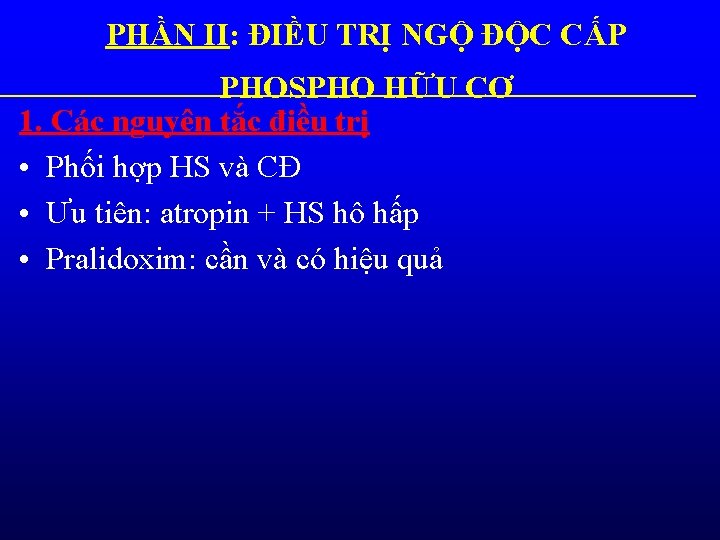 PHẦN II: ĐIỀU TRỊ NGỘ ĐỘC CẤP PHOSPHO HỮU CƠ

1. Các nguyên tắc điều trị

• Phối hợp HS và CĐ
• Ưu tiên: atropin + HS hô hấp
• Pralidoxim: cần và có hiệu quả